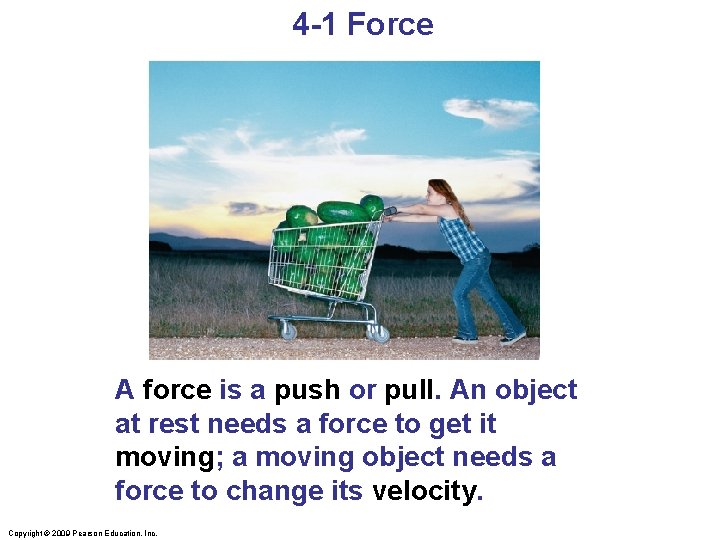 4-1 Force

A force is a push or pull. An object at rest needs a force to get it moving; a moving object needs a force to change its velocity.

Copyright © 2009 Pearson Education, Inc.